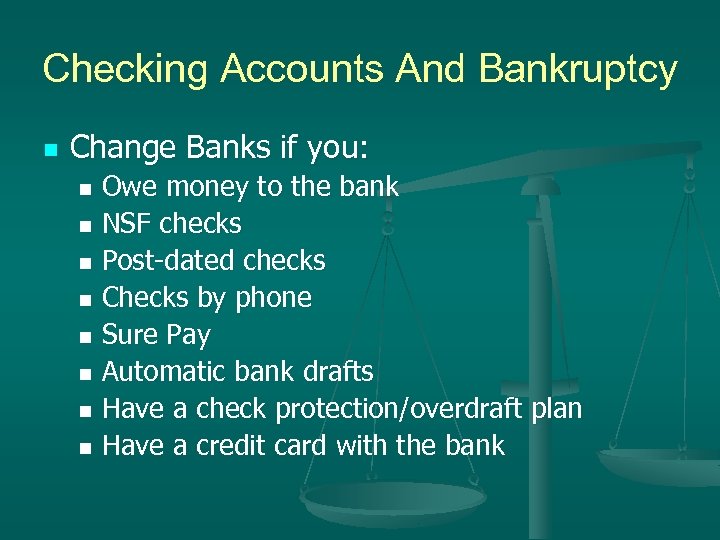 Checking Accounts And Bankruptcy

- Change Banks if you:
  - Owe money to the bank
  - NSF checks
  - Post-dated checks
  - Checks by phone
  - Sure Pay
  - Automatic bank drafts
  - Have a check protection/overdraft plan
  - Have a credit card with the bank